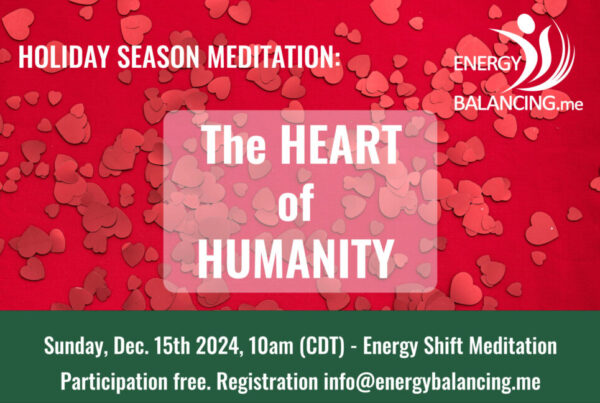 HOLIDAY SEASON MEDITATION:

ENERGY BALANCING.me

The HEART of HUMANITY

Sunday, Dec. 15th 2024, 10am (CDT) - Energy Shift Meditation

Participation free. Registration info@energybalancing.me